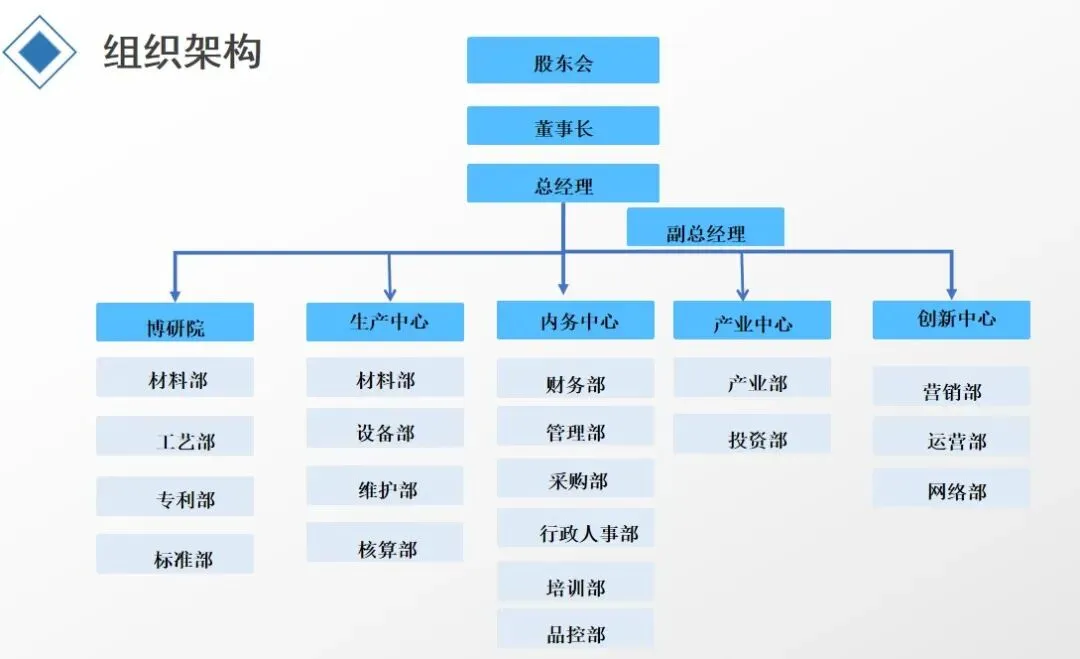 组织架构

股东会

董事长

总经理

副总经理

博研院
材料部
工艺部
专利部
标准部

生产中心
材料部
设备部
维护部
核算部

内务中心
财务部
管理部
采购部
行政人事部
培训部
品控部

产业中心
产业部
投资部

创新中心
营销部
运营部
网络部